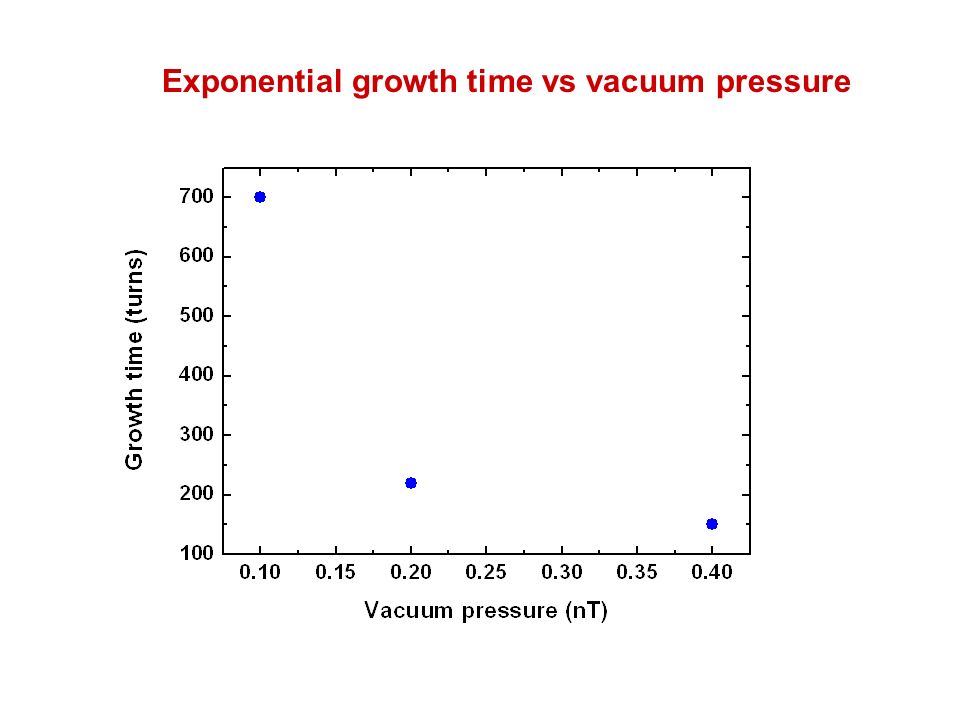 Exponential growth time vs vacuum pressure

Growth time (turns)

700
600
500
400
300
200
100

0.10 0.15 0.20 0.25 0.30 0.35 0.40

Vacuum pressure (nT)